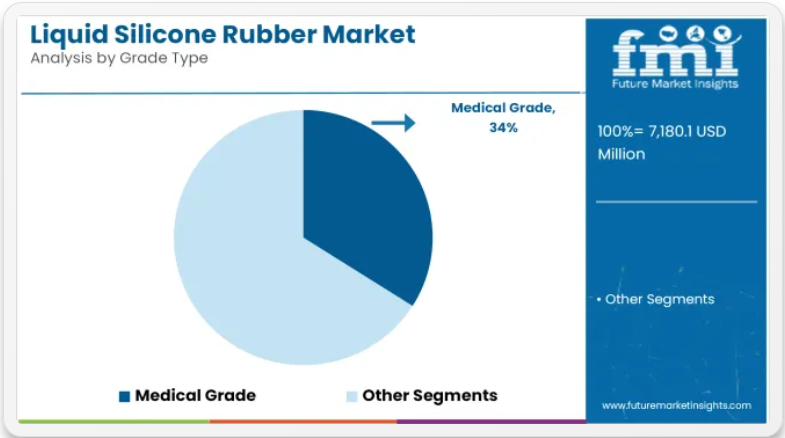 Liquid Silicone Rubber Market
Analysis by Grade Type

Medical Grade, 34%

Medical Grade
Other Segments

fmi
Future Market Insights

100%= 7,180.1 USD Million

• Other Segments

www.futuremarketinsights.com